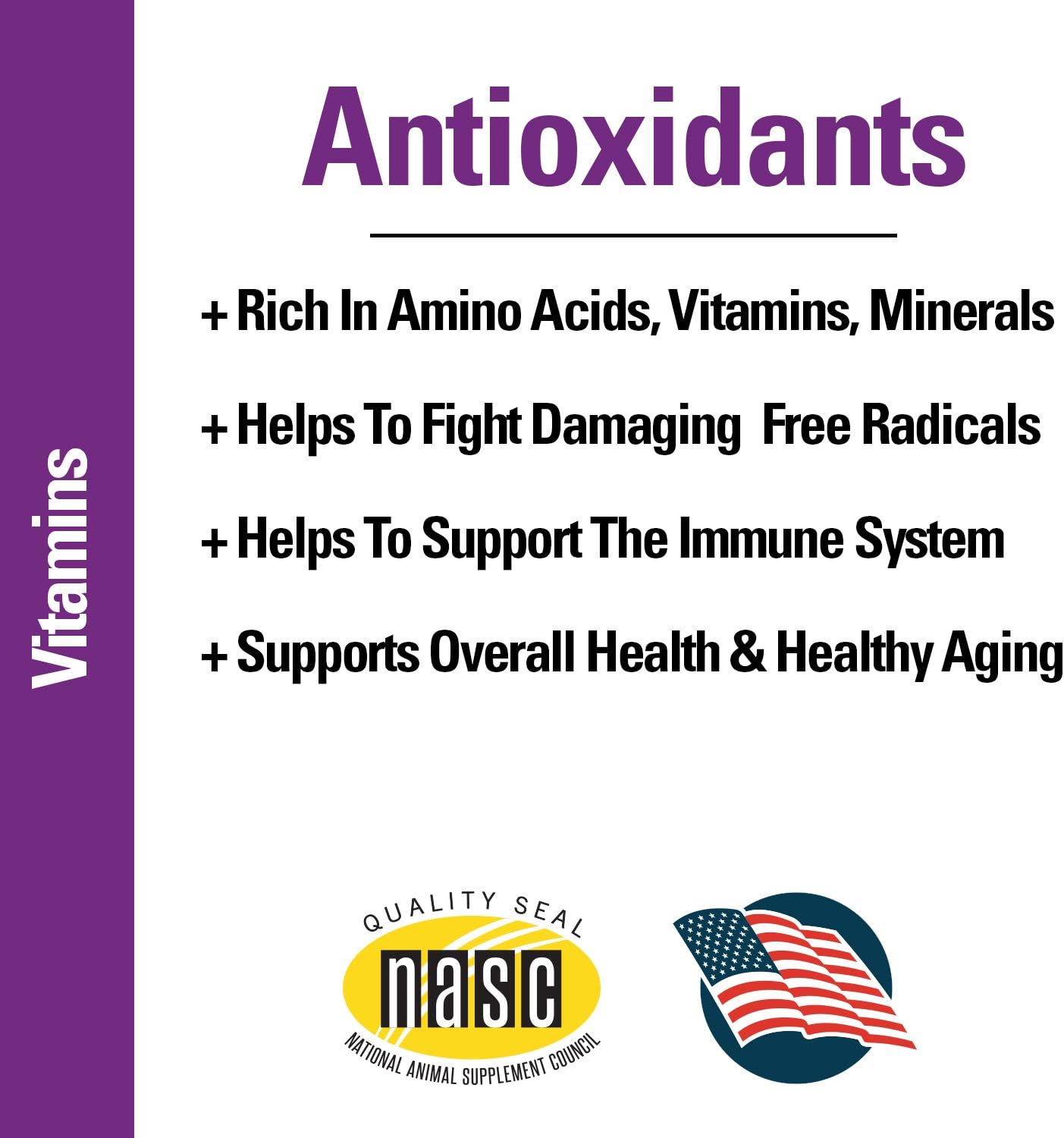 Vitamins

Antioxidants

+ Rich In Amino Acids, Vitamins, Minerals

+ Helps To Fight Damaging Free Radicals

+ Helps To Support The Immune System

+ Supports Overall Health & Healthy Aging

QUALITY SEAL
nasc
NATIONAL ANIMAL SUPPLEMENT COUNCIL